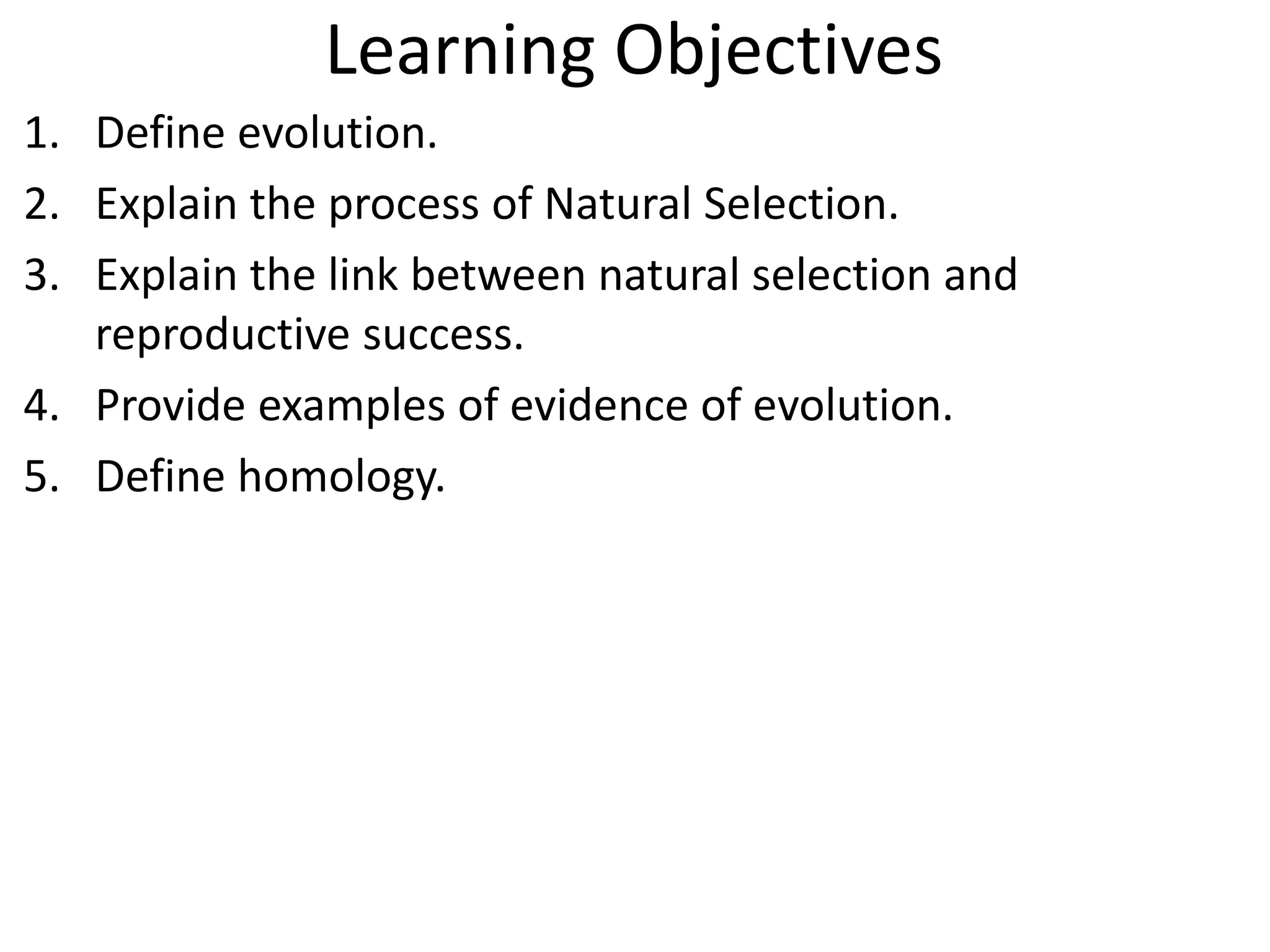 Learning Objectives

1. Define evolution.
2. Explain the process of Natural Selection.
3. Explain the link between natural selection and reproductive success.
4. Provide examples of evidence of evolution.
5. Define homology.